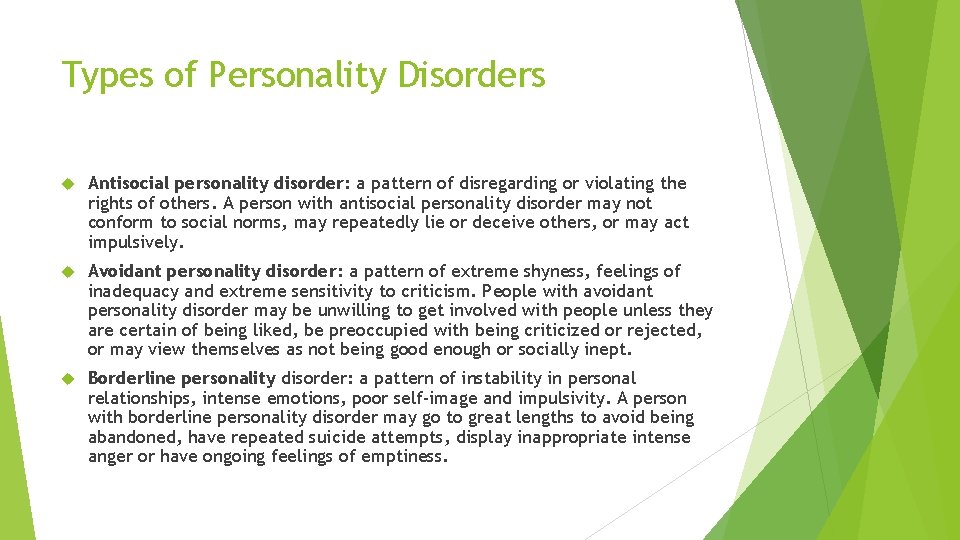 Types of Personality Disorders

Antisocial personality disorder: a pattern of disregarding or violating the rights of others. A person with antisocial personality disorder may not conform to social norms, may repeatedly lie or deceive others, or may act impulsively.

Avoidant personality disorder: a pattern of extreme shyness, feelings of inadequacy and extreme sensitivity to criticism. People with avoidant personality disorder may be unwilling to get involved with people unless they are certain of being liked, be preoccupied with being criticized or rejected, or may view themselves as not being good enough or socially inept.

Borderline personality disorder: a pattern of instability in personal relationships, intense emotions, poor self-image and impulsivity. A person with borderline personality disorder may go to great lengths to avoid being abandoned, have repeated suicide attempts, display inappropriate intense anger or have ongoing feelings of emptiness.